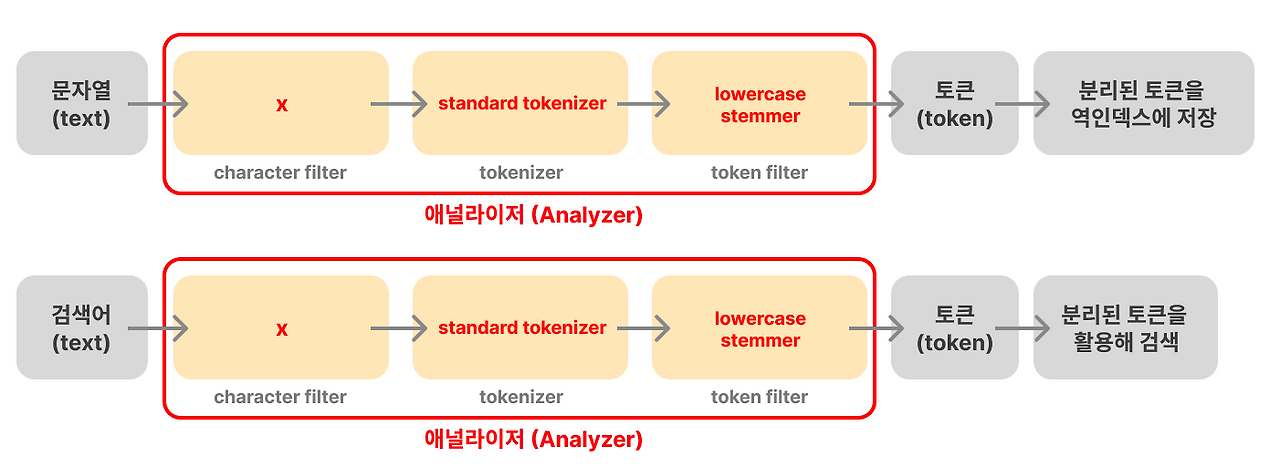 문자열
(text)

x

character filter

standard tokenizer

tokenizer

lowercase
stemmer

token filter

토큰
(token)

분리된 토큰을
역인덱스에 저장

애널라이저 (Analyzer)

검색어
(text)

x

character filter

standard tokenizer

tokenizer

lowercase
stemmer

token filter

토큰
(token)

분리된 토큰을
활용해 검색

애널라이저 (Analyzer)